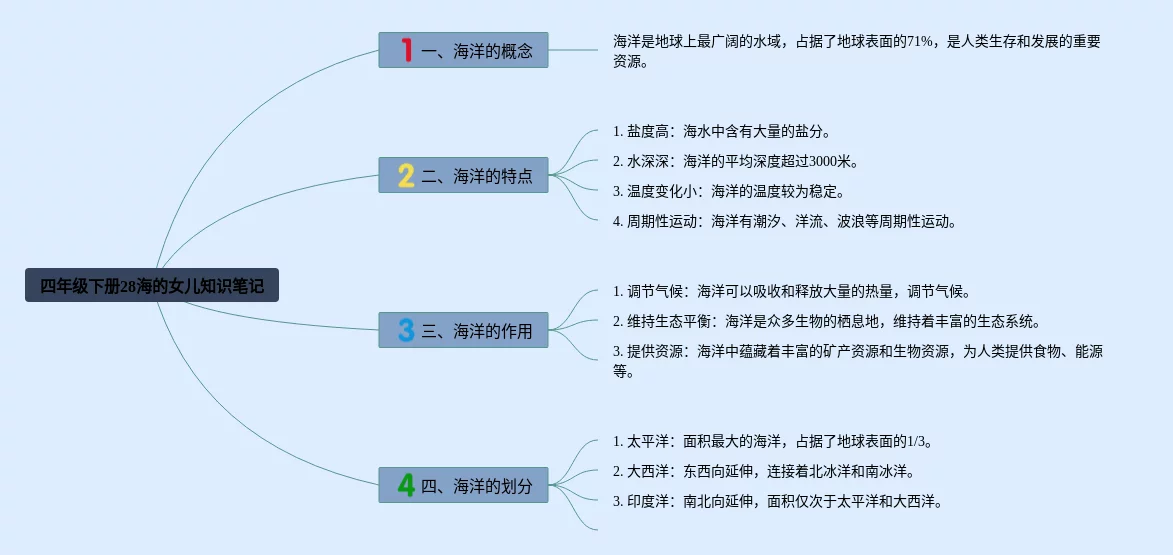 四年级下册28海的女儿知识笔记

1 一、海洋的概念

海洋是地球上最广阔的水域，占据了地球表面的71%，是人类生存和发展的重要资源。

2 二、海洋的特点

1. 盐度高：海水中含有大量的盐分。

2. 水深深：海洋的平均深度超过3000米。

3. 温度变化小：海洋的温度较为稳定。

4. 周期性运动：海洋有潮汐、洋流、波浪等周期性运动。

3 三、海洋的作用

1. 调节气候：海洋可以吸收和释放大量的热量，调节气候。

2. 维持生态平衡：海洋是众多生物的栖息地，维持着丰富的生态系统。

3. 提供资源：海洋中蕴藏着丰富的矿产资源和生物资源，为人类提供食物、能源等。

4 四、海洋的划分

1. 太平洋：面积最大的海洋，占据了地球表面的1/3。

2. 大西洋：东西向延伸，连接着北冰洋和南冰洋。

3. 印度洋：南北向延伸，面积仅次于太平洋和大西洋。